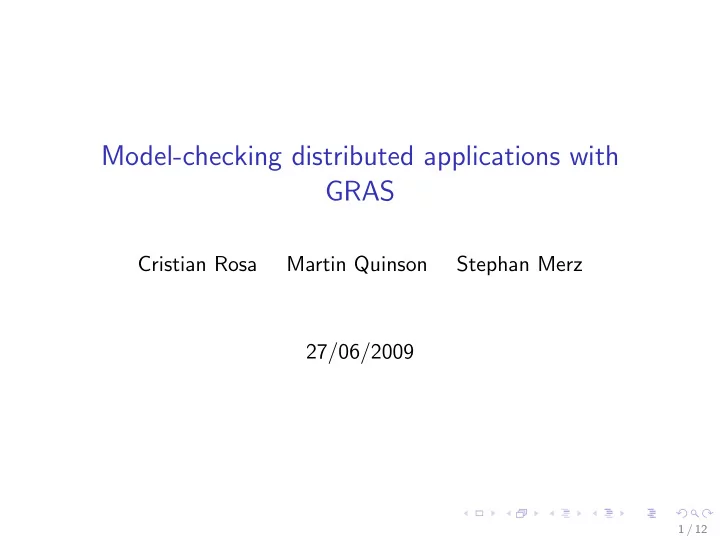 Model-checking distributed applications with GRAS

Cristian Rosa Martin Quinson Stephan Merz

27/06/2009

1 / 12